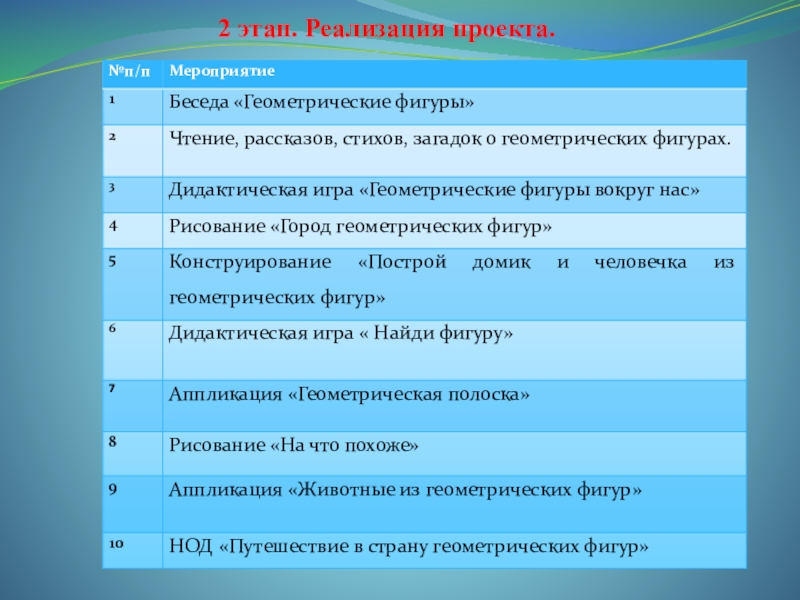 2 этап. Реализация проекта.

| №п/п | Мероприятие |
|---|---|
| 1 | Беседа «Геометрические фигуры» |
| 2 | Чтение, рассказов, стихов, загадок о геометрических фигурах. |
| 3 | Дидактическая игра «Геометрические фигуры вокруг нас» |
| 4 | Рисование «Город геометрических фигур» |
| 5 | Конструирование «Построй домик и человечка из геометрических фигур» |
| 6 | Дидактическая игра « Найди фигуру» |
| 7 | Аппликация «Геометрическая полоска» |
| 8 | Рисование «На что похоже» |
| 9 | Аппликация «Животные из геометрических фигур» |
| 10 | НОД «Путешествие в страну геометрических фигур» |